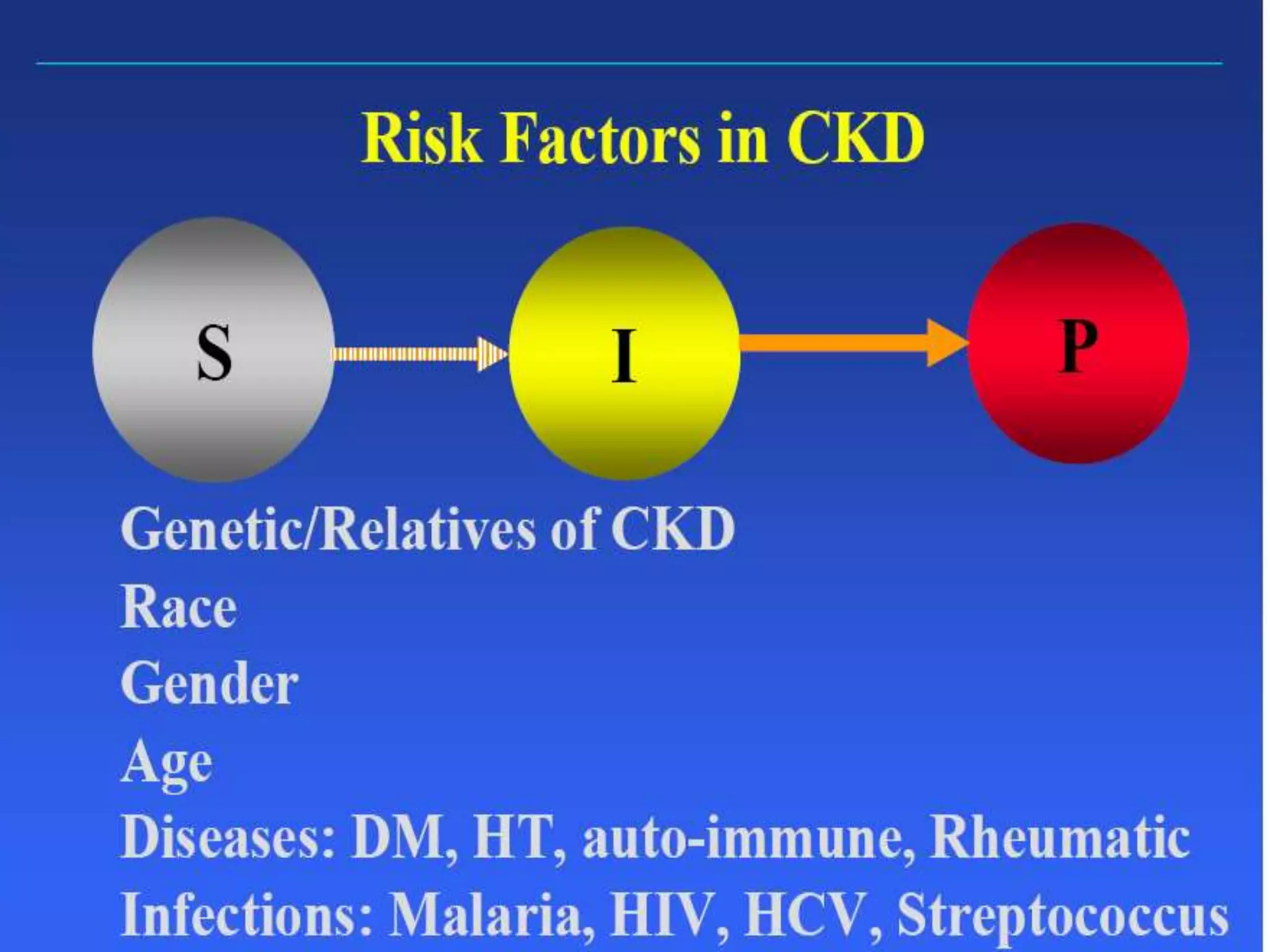 Risk Factors in CKD

S

I

P

Genetic/Relatives of CKD
Race
Gender
Age
Diseases: DM, HT, auto-immune, Rheumatic
Infections: Malaria, HIV, HCV, Streptococcus